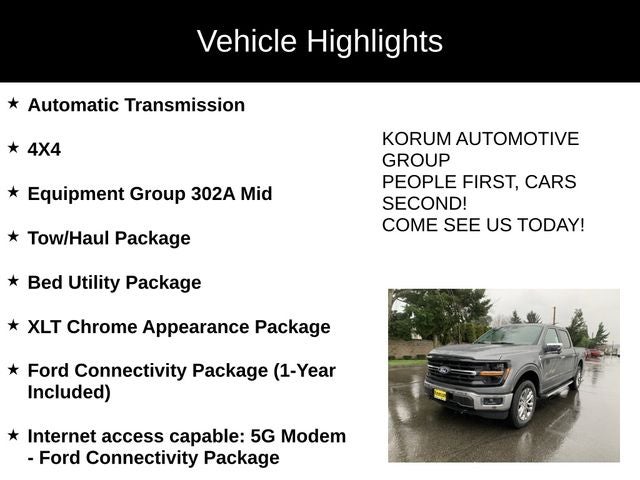 Vehicle Highlights

★ Automatic Transmission

★ 4X4

★ Equipment Group 302A Mid

★ Tow/Haul Package

★ Bed Utility Package

★ XLT Chrome Appearance Package

★ Ford Connectivity Package (1-Year Included)

★ Internet access capable: 5G Modem - Ford Connectivity Package

KORUM AUTOMOTIVE GROUP
PEOPLE FIRST, CARS SECOND!
COME SEE US TODAY!